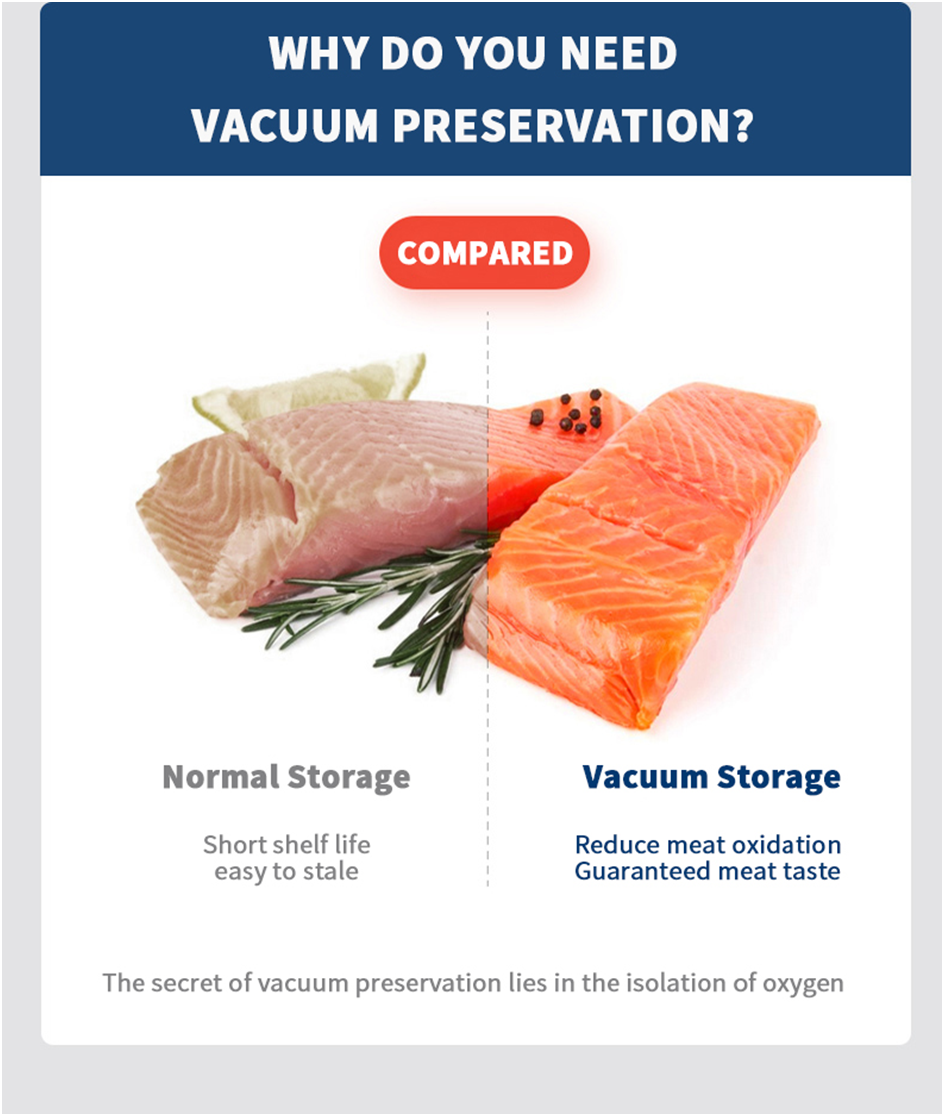 WHY DO YOU NEED VACUUM PRESERVATION?

COMPARED

Normal Storage

Short shelf life
easy to stale

Vacuum Storage

Reduce meat oxidation
Guaranteed meat taste

The secret of vacuum preservation lies in the isolation of oxygen